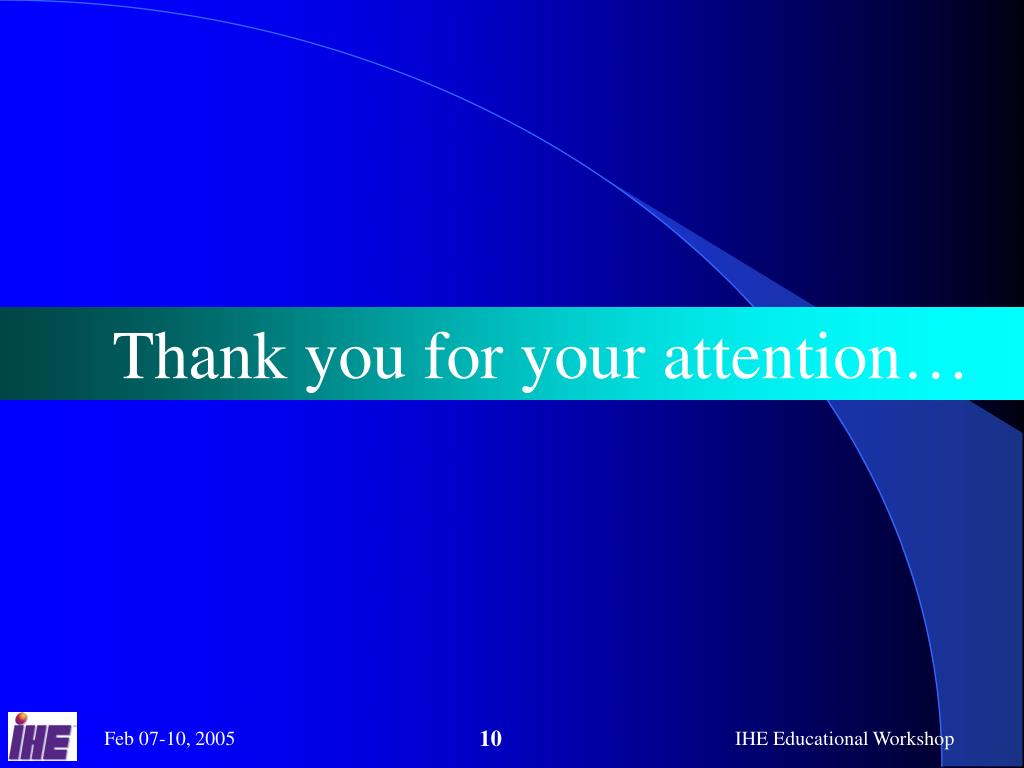 Thank you for your attention…

IHE

Feb 07-10, 2005

10

IHE Educational Workshop